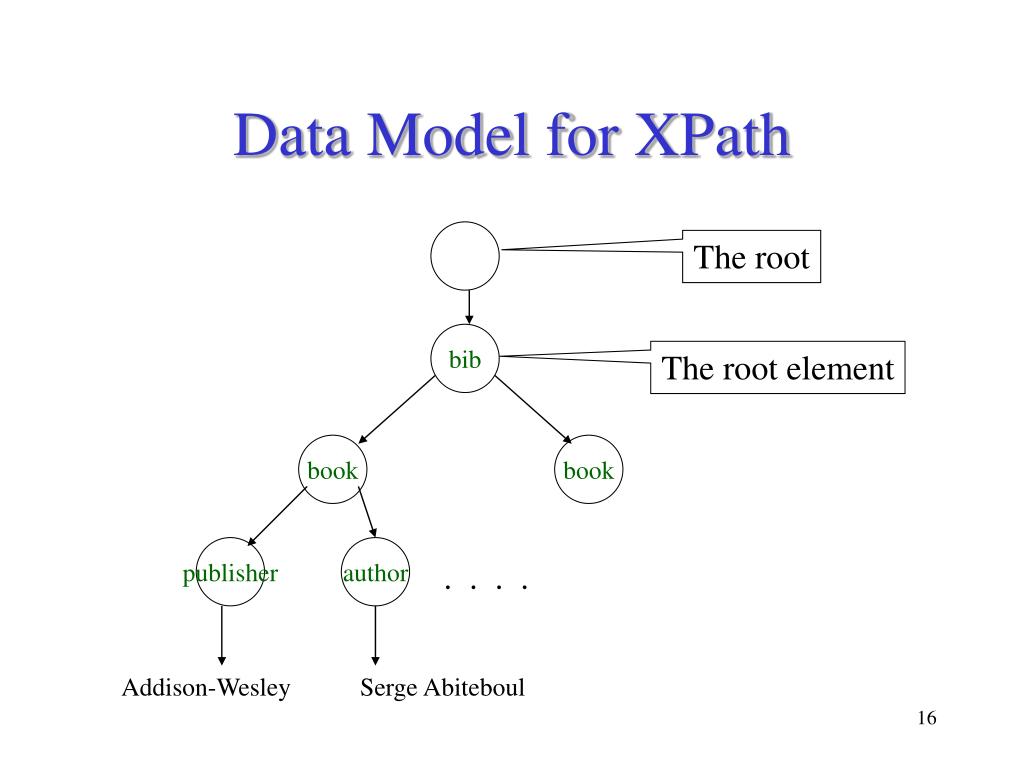 Data Model for XPath

The root

bib

The root element

book

book

publisher

author

. . . .

Addison-Wesley

Serge Abiteboul

16